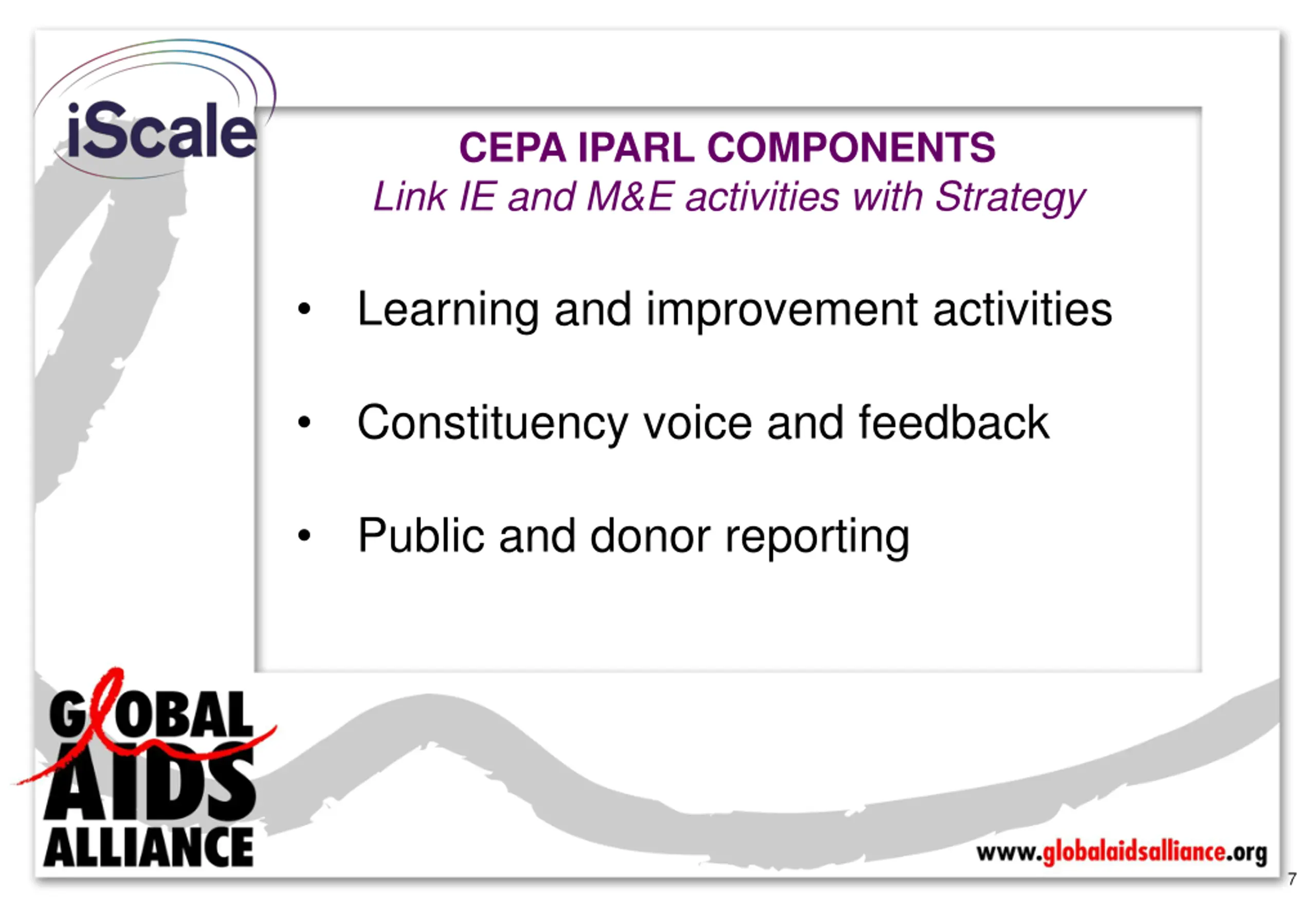 iScale

CEPA IPARL COMPONENTS
Link IE and M&E activities with Strategy

• Learning and improvement activities

• Constituency voice and feedback

• Public and donor reporting

GLOBAL AIDS ALLIANCE

www.globalaidsalliance.org

7